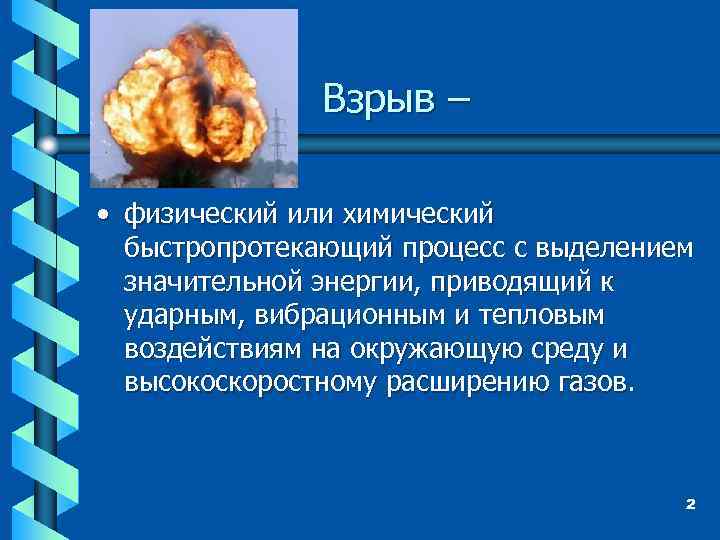 Взрыв –

• физический или химический быстропротекающий процесс с выделением значительной энергии, приводящий к ударным, вибрационным и тепловым воздействиям на окружающую среду и высокоскоростному расширению газов.

2